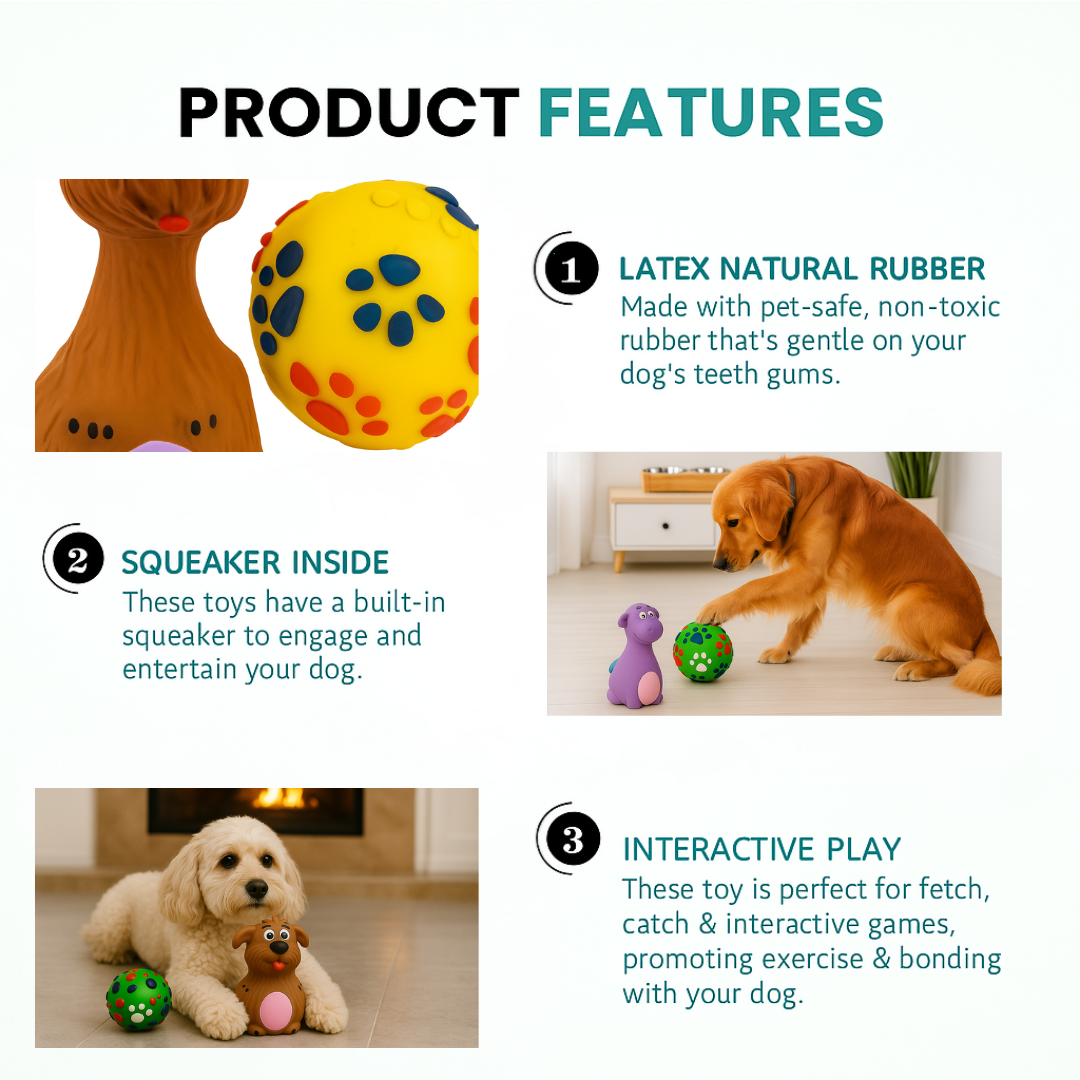 PRODUCT FEATURES

1 LATEX NATURAL RUBBER
Made with pet-safe, non-toxic rubber that's gentle on your dog's teeth gums.

2 SQUEAKER INSIDE
These toys have a built-in squeaker to engage and entertain your dog.

3 INTERACTIVE PLAY
These toy is perfect for fetch, catch & interactive games, promoting exercise & bonding with your dog.